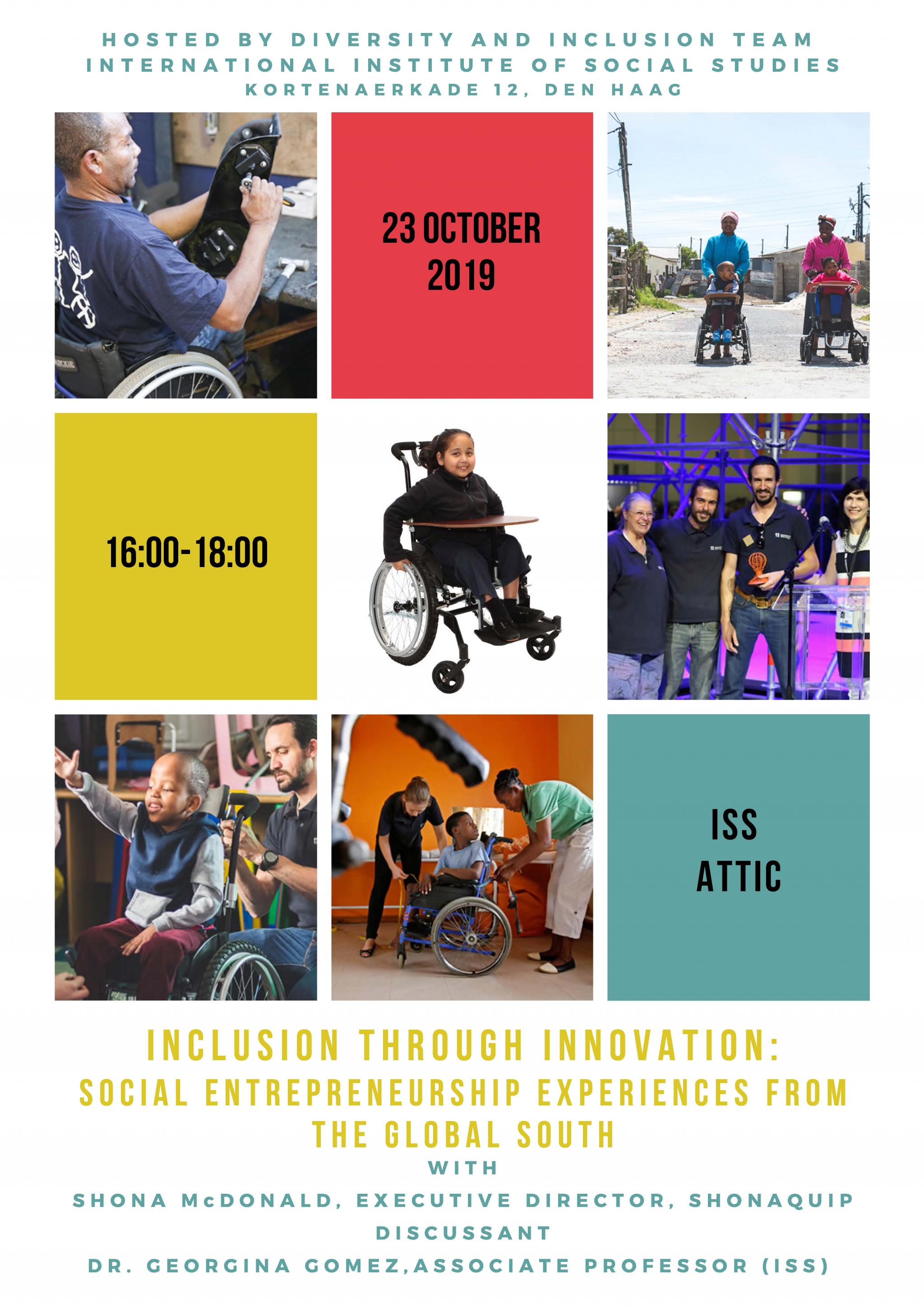 HOSTED BY DIVERSITY AND INCLUSION TEAM
INTERNATIONAL INSTITUTE OF SOCIAL STUDIES
KORTENAERKADE 12, DEN HAAG

23 OCTOBER
2019

16:00-18:00

ISS
ATTIC

INCLUSION THROUGH INNOVATION:
SOCIAL ENTREPRENEURSHIP EXPERIENCES FROM THE GLOBAL SOUTH
WITH
SHONA McDONALD, EXECUTIVE DIRECTOR, SHONAQUIP
DISCUSSANT
DR. GEORGINA GOMEZ,ASSOCIATE PROFESSOR (ISS)